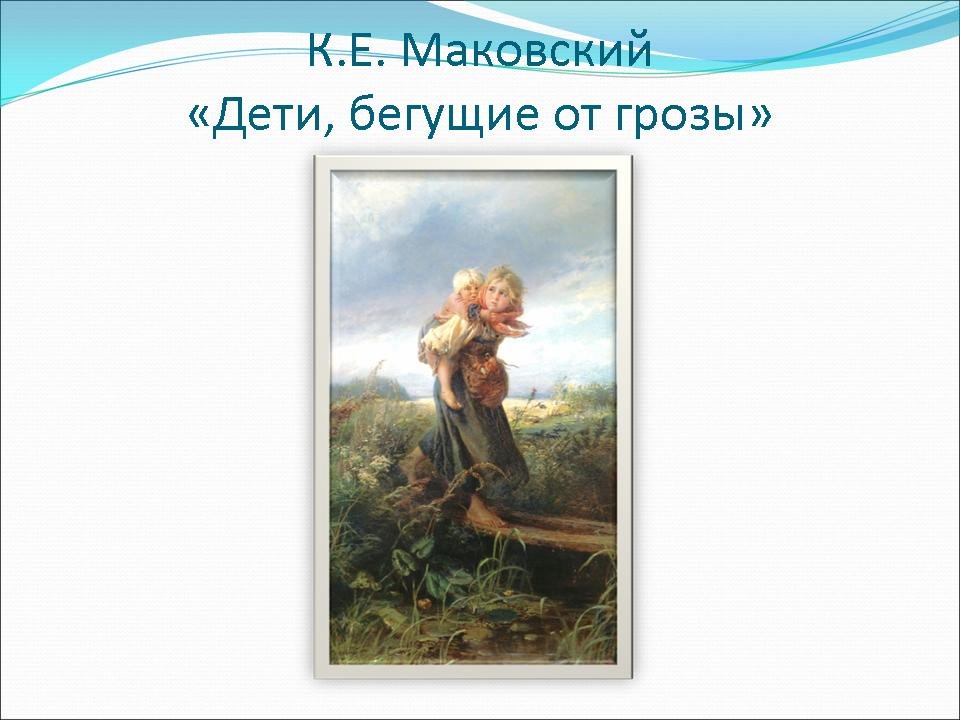 К.Е. Маковский
«Дети, бегущие от грозы»